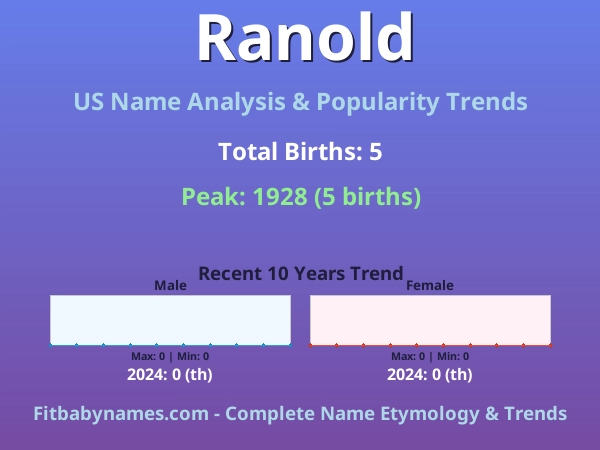 Ranold

US Name Analysis & Popularity Trends

Total Births: 5

Peak: 1928 (5 births)

Recent 10 Years Trend

Male

Max: 0 | Min: 0

2024: 0 (th)

Female

Max: 0 | Min: 0

2024: 0 (th)

Fitbabynames.com - Complete Name Etymology & Trends